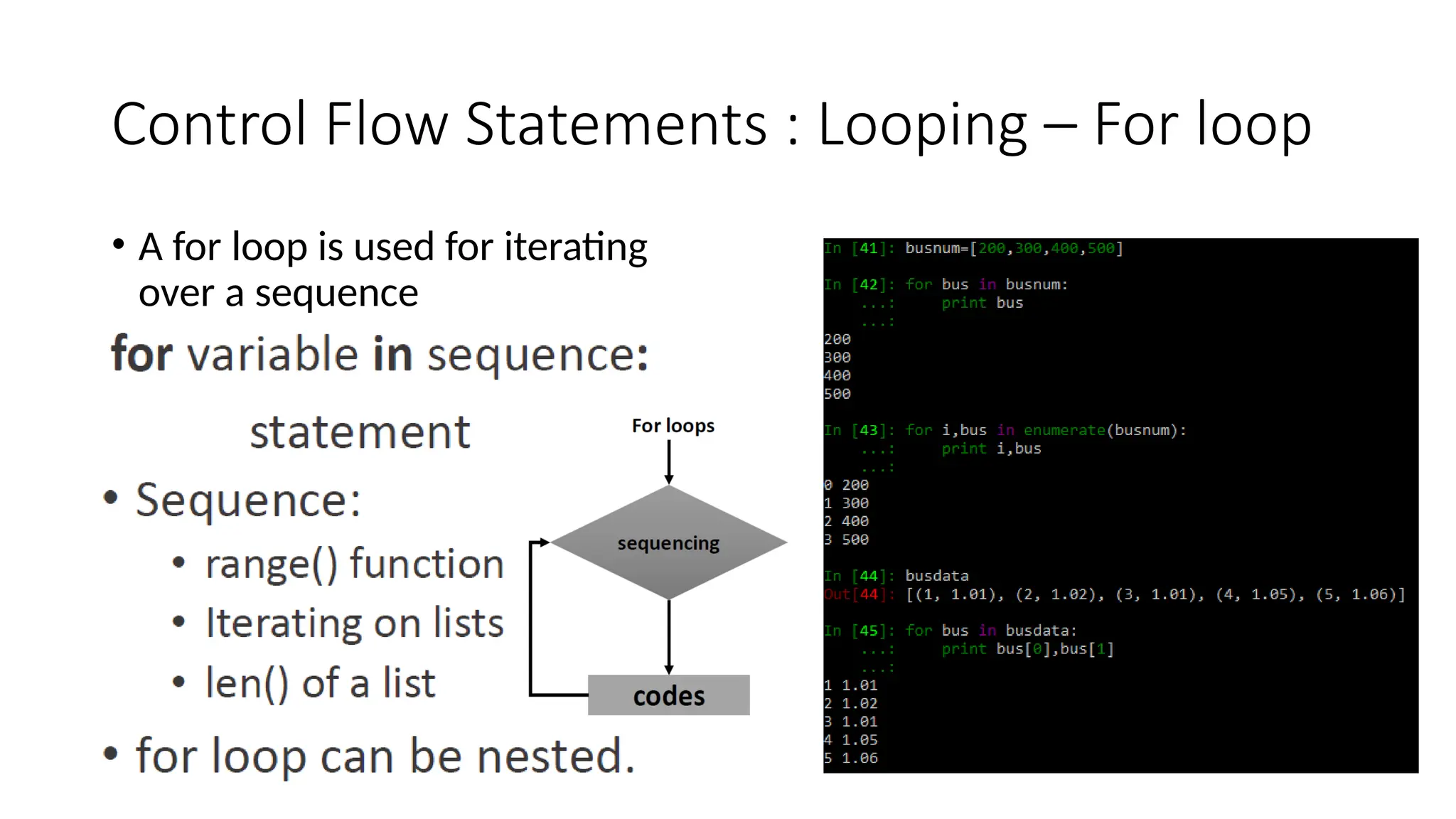 Control Flow Statements : Looping – For loop

• A for loop is used for iterating over a sequence

for variable in sequence:

statement

• Sequence:
  • range() function
  • Iterating on lists
  • len() of a list
• for loop can be nested.

For loops

sequencing

codes

In [41]: busnum=[200,300,400,500]

In [42]: for bus in busnum:
   ...:     print bus
   ...:
200
300
400
500

In [43]: for i,bus in enumerate(busnum):
   ...:     print i,bus
   ...:
0 200
1 300
2 400
3 500

In [44]: busdata
Out[44]: [(1, 1.01), (2, 1.02), (3, 1.01), (4, 1.05), (5, 1.06)]

In [45]: for bus in busdata:
   ...:     print bus[0],bus[1]
   ...:
1 1.01
2 1.02
3 1.01
4 1.05
5 1.06